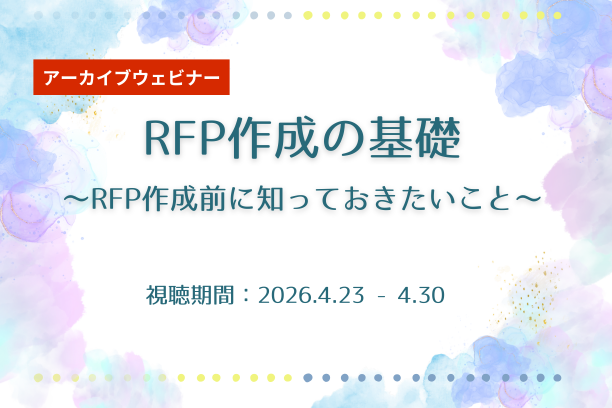 アーカイブウェビナー

RFP作成の基礎

～RFP作成前に知っておきたいこと～

視聴期間：2026.4.23 - 4.30